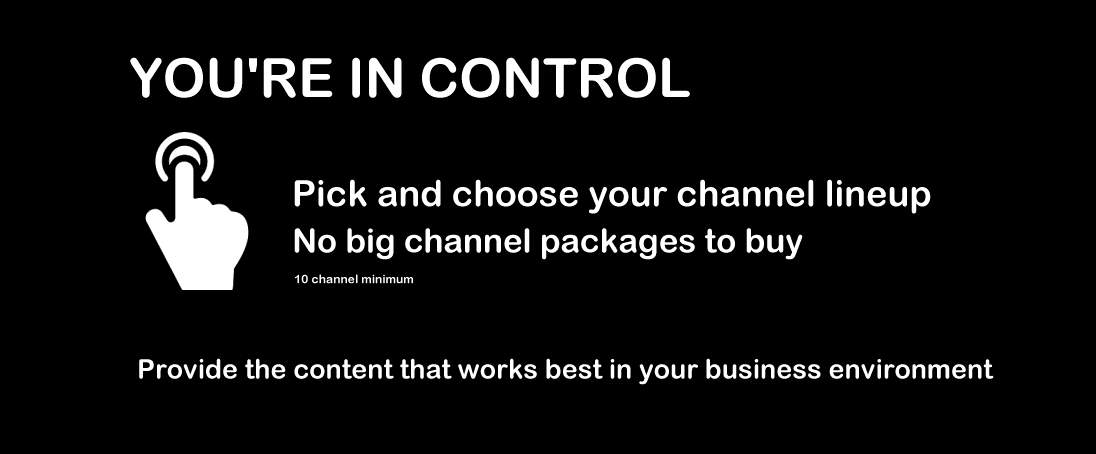 YOU'RE IN CONTROL

Pick and choose your channel lineup
No big channel packages to buy
10 channel minimum

Provide the content that works best in your business environment